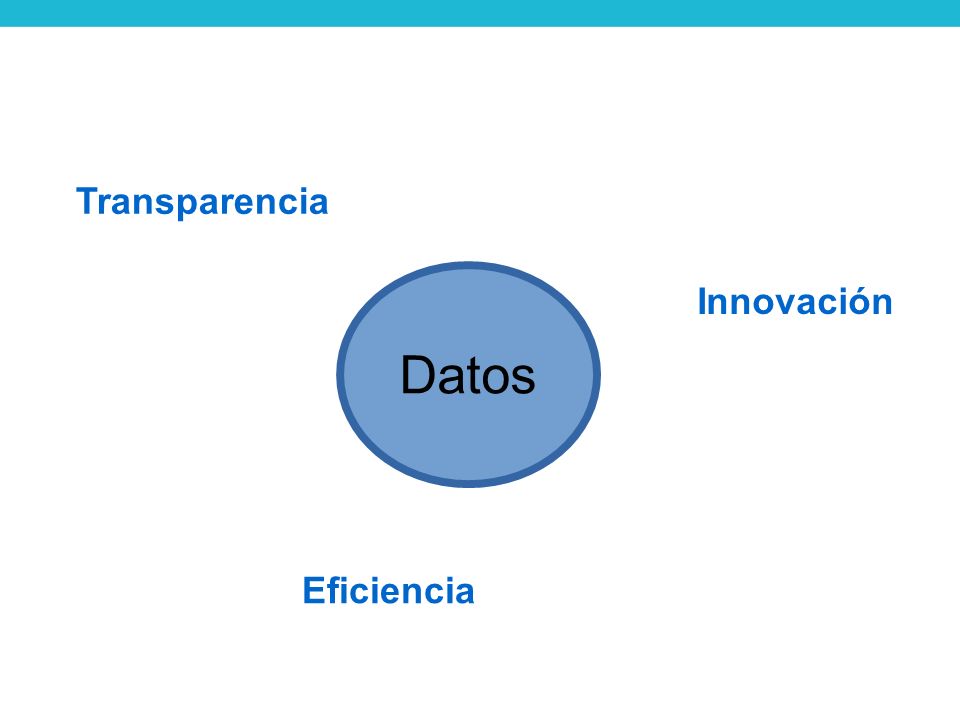 Transparencia

Innovación

Datos

Eficiencia